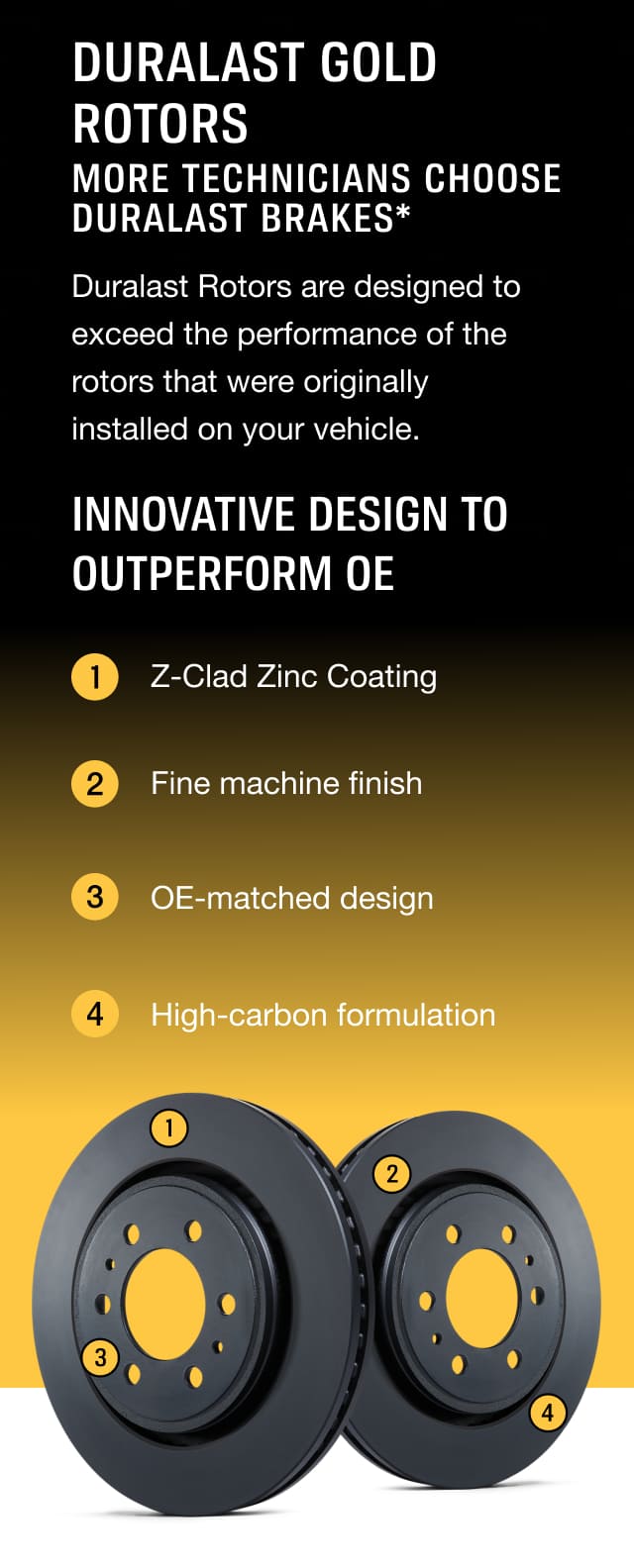 DURALAST GOLD ROTORS
MORE TECHNICIANS CHOOSE DURALAST BRAKES*

Duralast Rotors are designed to exceed the performance of the rotors that were originally installed on your vehicle.

INNOVATIVE DESIGN TO OUTPERFORM OE

1 Z-Clad Zinc Coating

2 Fine machine finish

3 OE-matched design

4 High-carbon formulation

1
2
3
4